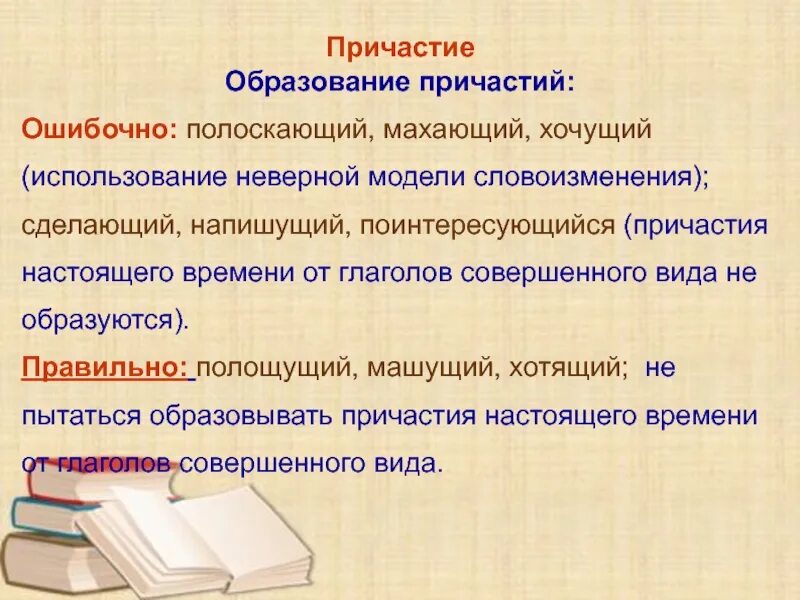 Причастие
Образование причастий:

Ошибочно: полоскающий, махающий, хочущий (использование неверной модели словоизменения); сделающий, напишущий, поинтересующийся (причастия настоящего времени от глаголов совершенного вида не образуются).

Правильно: полощущий, машущий, хотящий; не пытаться образовывать причастия настоящего времени от глаголов совершенного вида.